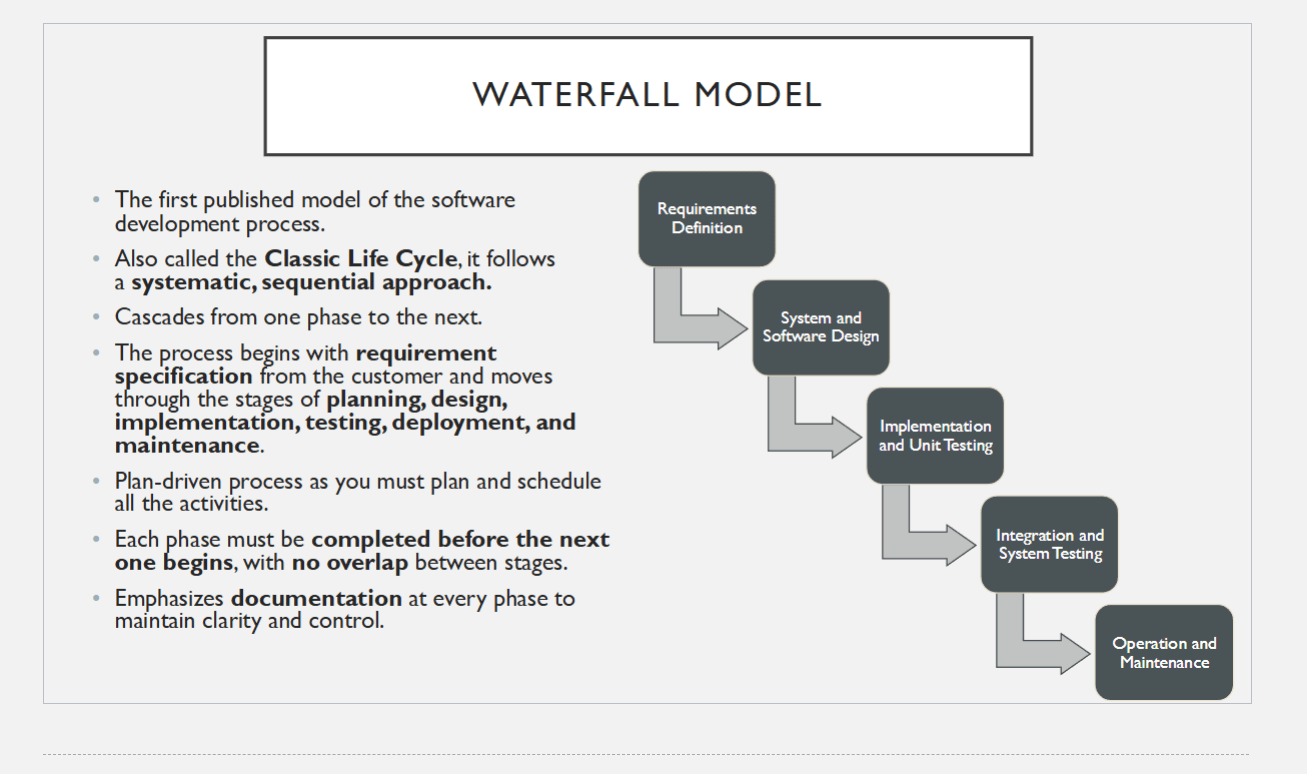 WATERFALL MODEL

• The first published model of the software development process.
• Also called the Classic Life Cycle, it follows a systematic, sequential approach.
• Cascades from one phase to the next.
• The process begins with requirement specification from the customer and moves through the stages of planning, design, implementation, testing, deployment, and maintenance.
• Plan-driven process as you must plan and schedule all the activities.
• Each phase must be completed before the next one begins, with no overlap between stages.
• Emphasizes documentation at every phase to maintain clarity and control.

Requirements Definition

System and Software Design

Implementation and Unit Testing

Integration and System Testing

Operation and Maintenance